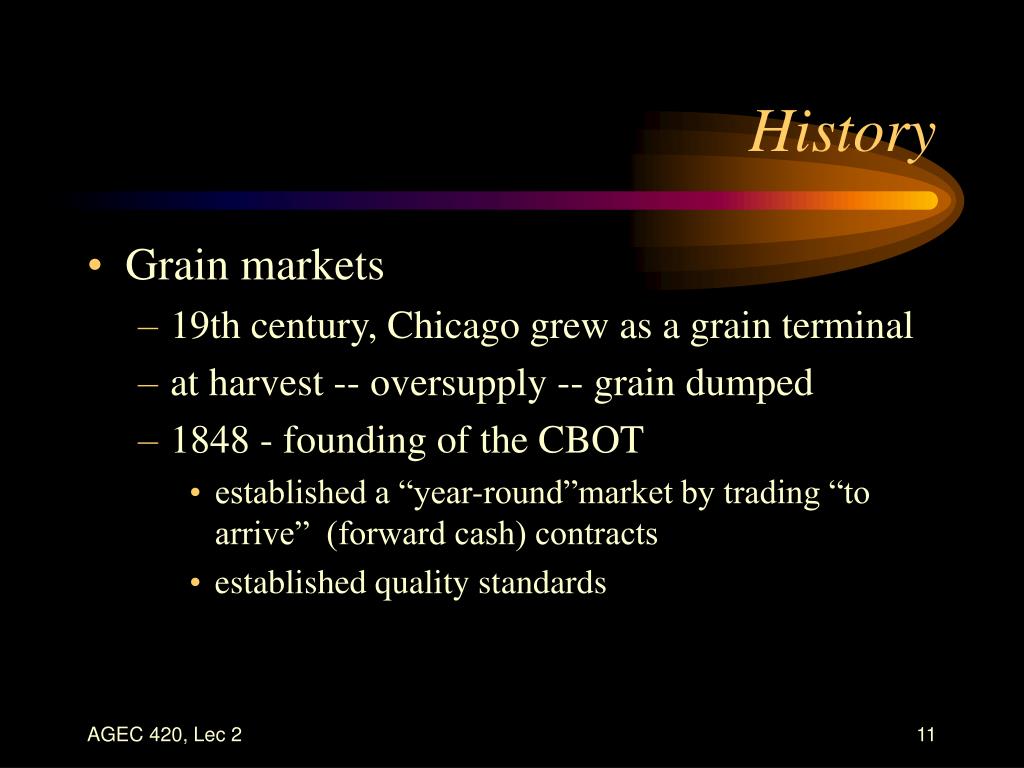 History

• Grain markets
– 19th century, Chicago grew as a grain terminal
– at harvest -- oversupply -- grain dumped
– 1848 - founding of the CBOT
• established a “year-round”market by trading “to arrive” (forward cash) contracts
• established quality standards

AGEC 420, Lec 2

11